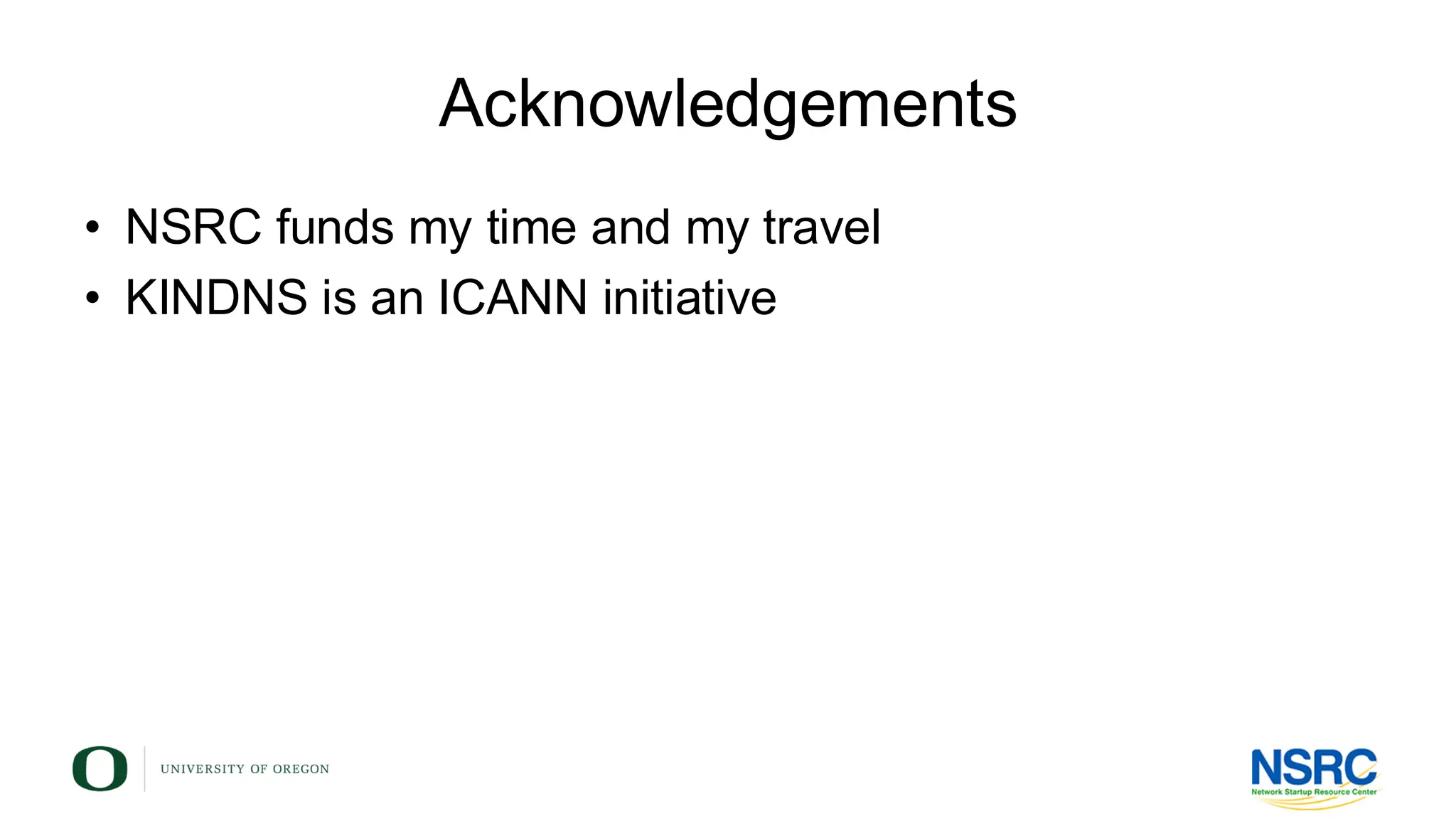 Acknowledgements

• NSRC funds my time and my travel
• KINDNS is an ICANN initiative

O UNIVERSITY OF OREGON

NSRC
Network Startup Resource Center